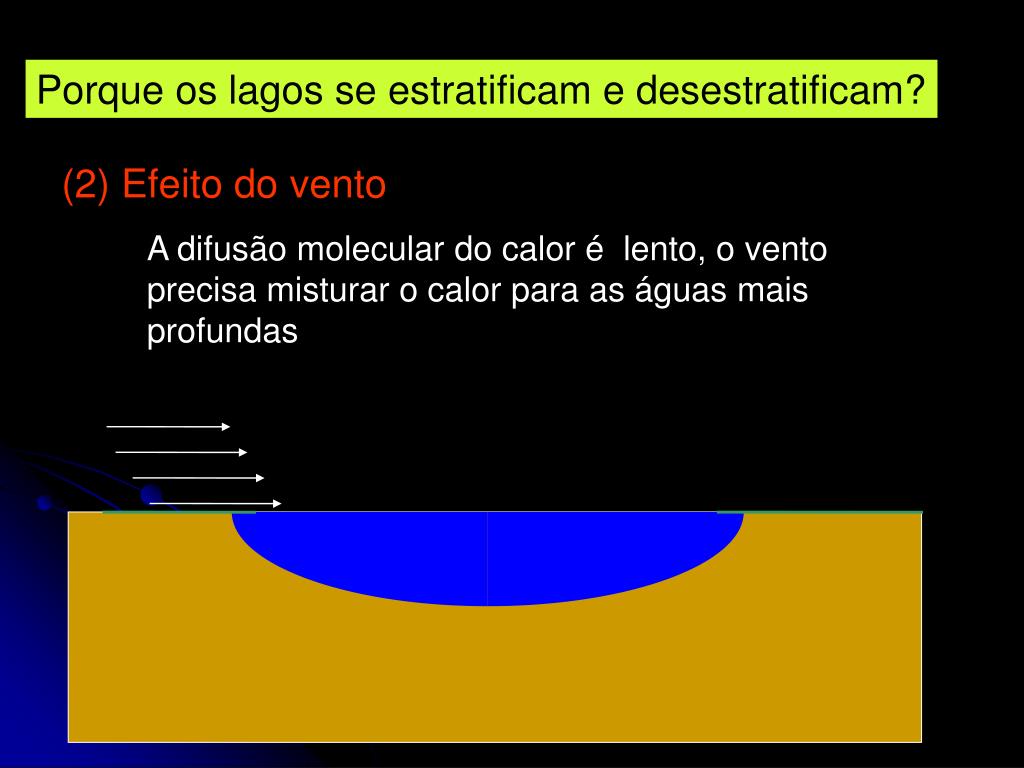 Porque os lagos se estratificam e desestratificam?

(2) Efeito do vento

A difusão molecular do calor é lento, o vento precisa misturar o calor para as águas mais profundas